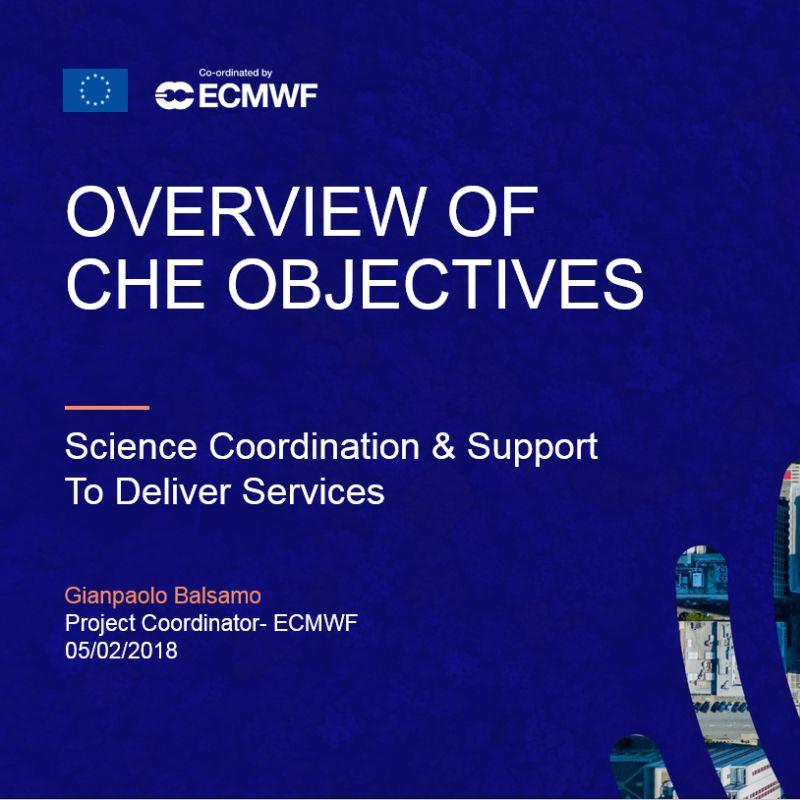 Co-ordinated by
ECMWF

OVERVIEW OF CHE OBJECTIVES

Science Coordination & Support To Deliver Services

Gianpaolo Balsamo
Project Coordinator- ECMWF
05/02/2018